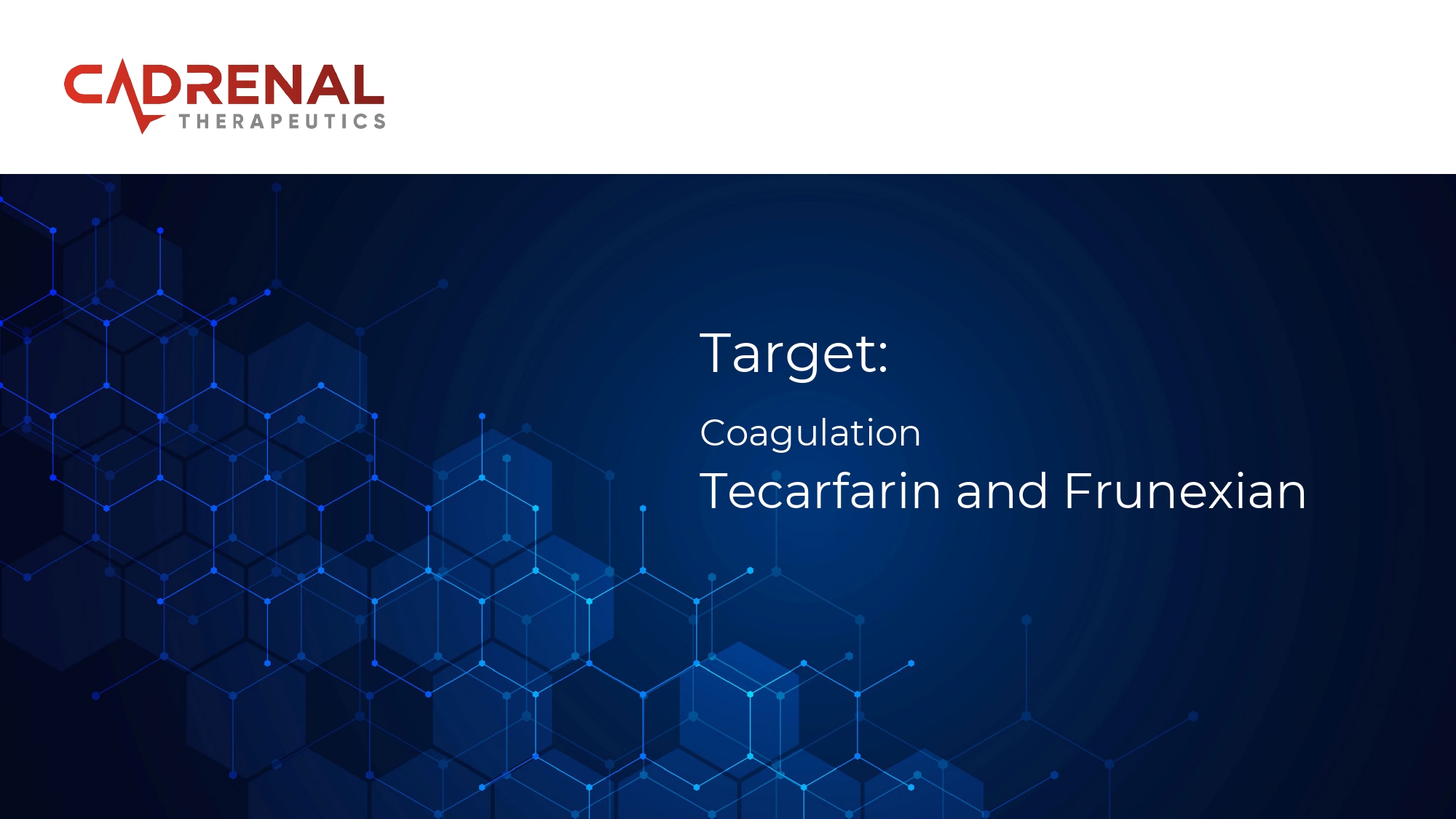 CADRENAL
THERAPEUTICS

Target:

Coagulation

Tecarfarin and Frunexian